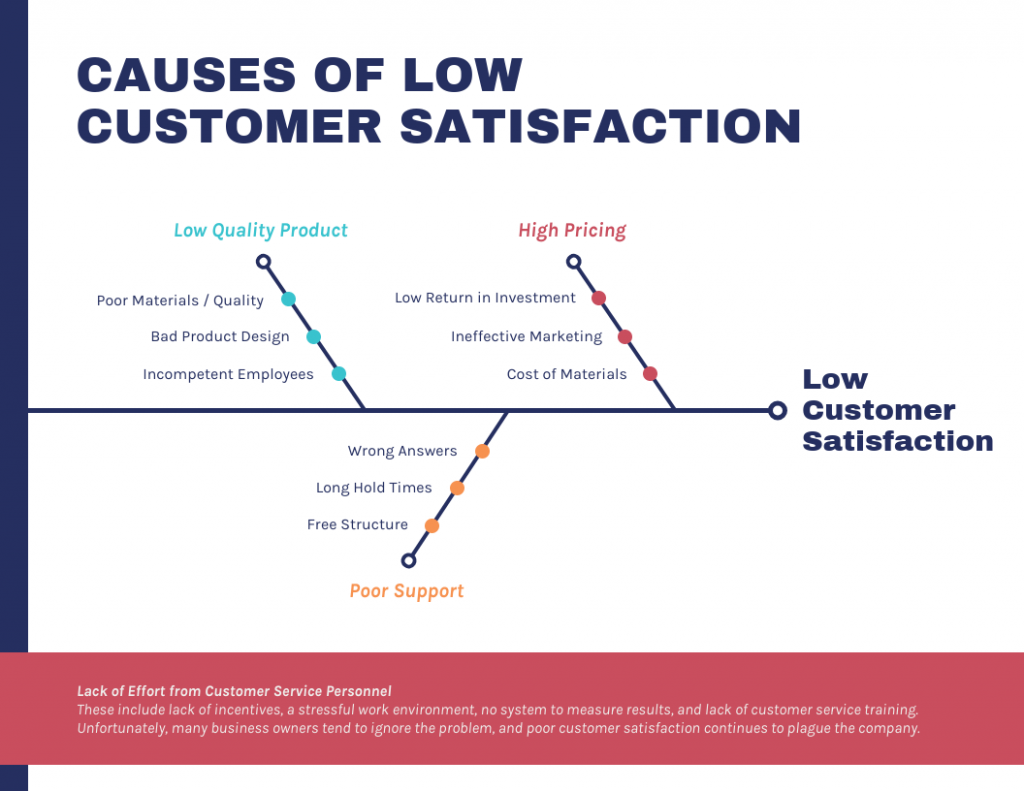 CAUSES OF LOW CUSTOMER SATISFACTION

Low Quality Product

Poor Materials / Quality

Bad Product Design

Incompetent Employees

High Pricing

Low Return in Investment

Ineffective Marketing

Cost of Materials

Low Customer Satisfaction

Wrong Answers

Long Hold Times

Free Structure

Poor Support

Lack of Effort from Customer Service Personnel
These include lack of incentives, a stressful work environment, no system to measure results, and lack of customer service training. Unfortunately, many business owners tend to ignore the problem, and poor customer satisfaction continues to plague the company.